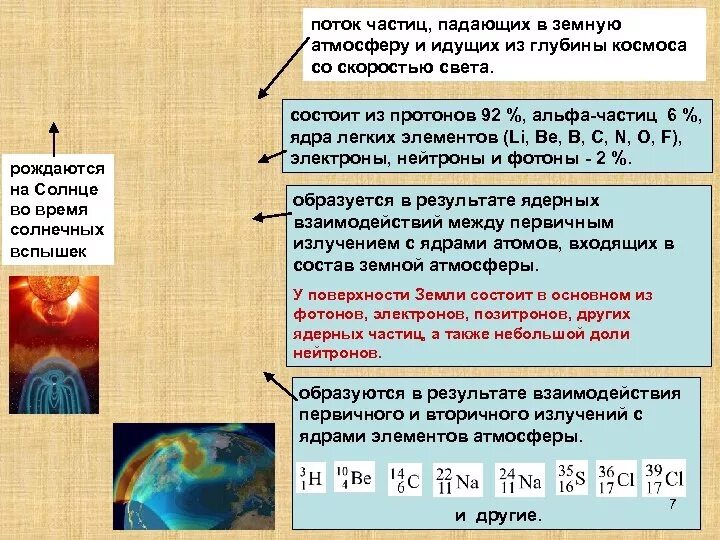 поток частиц, падающих в земную атмосферу и идущих из глубины космоса со скоростью света.

состоит из протонов 92 %, альфа-частиц 6 %, ядра легких элементов (Li, Be, B, C, N, O, F), электроны, нейтроны и фотоны - 2 %.

рождаются на Солнце во время солнечных вспышек

образуется в результате ядерных взаимодействий между первичным излучением с ядрами атомов, входящих в состав земной атмосферы.

У поверхности Земли состоит в основном из фотонов, электронов, позитронов, других ядерных частиц, а также небольшой доли нейтронов.

образуются в результате взаимодействия первичного и вторичного излучений с ядрами элементов атмосферы.

$^{3}_{1}H$ $^{10}_{4}Be$ $^{14}_{6}C$ $^{22}_{11}Na$ $^{24}_{11}Na$ $^{35}_{16}S$ $^{36}_{17}Cl$ $^{39}_{17}Cl$

и другие.

7